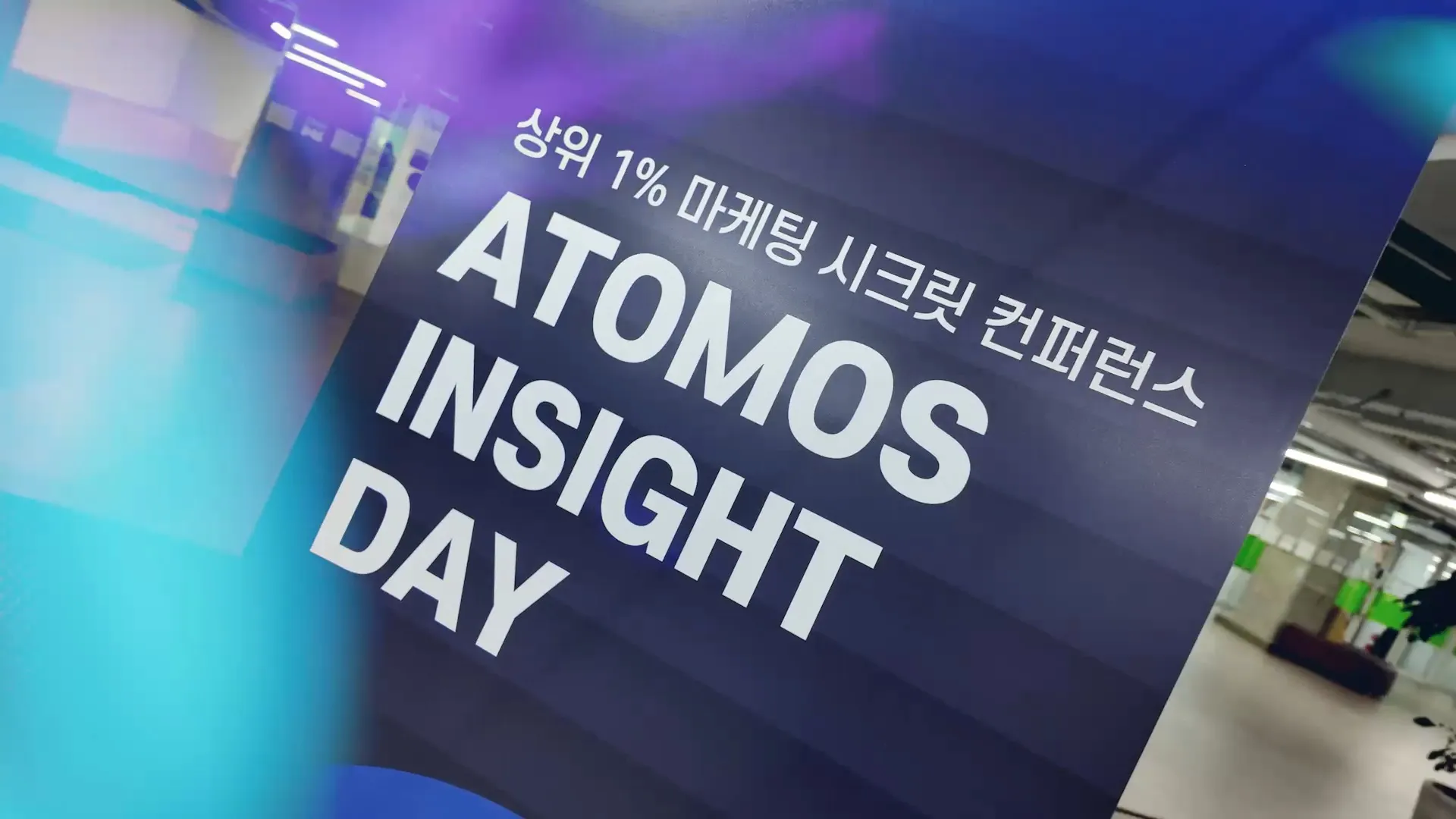 상위 1% 마케팅 시크릿 컨퍼런스

ATOMOS INSIGHT DAY